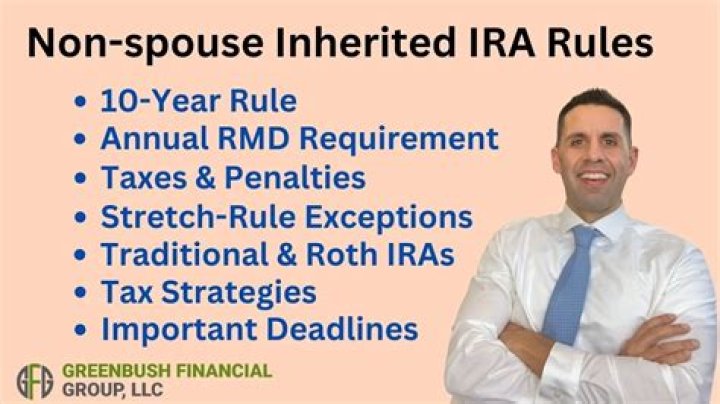 Non-spouse Inherited IRA Rules

• 10-Year Rule
• Annual RMD Requirement
• Taxes & Penalties
• Stretch-Rule Exceptions
• Traditional & Roth IRAs
• Tax Strategies
• Important Deadlines

GFG GREENBUSH FINANCIAL GROUP, LLC